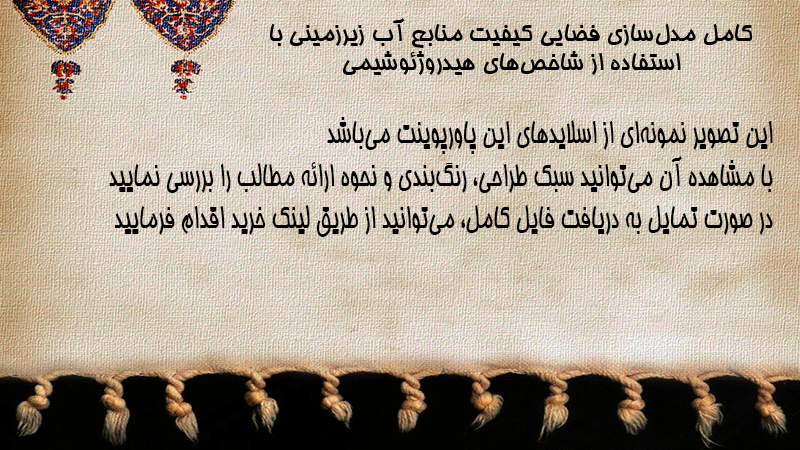 کامل مدل‌سازی فضایی کیفیت منابع آب زیرزمینی با استفاده از شاخص‌های هیدروژئوشیمی

این تصویر نمونه‌ای از اسلایدهای این پاورپوینت می‌باشد
با مشاهده آن می‌توانید سبک طراحی، رنگ‌بندی و نحوه ارائه مطالب را بررسی نمایید
در صورت تمایل به دریافت فایل کامل، می‌توانید از طریق لینک خرید اقدام فرمایید